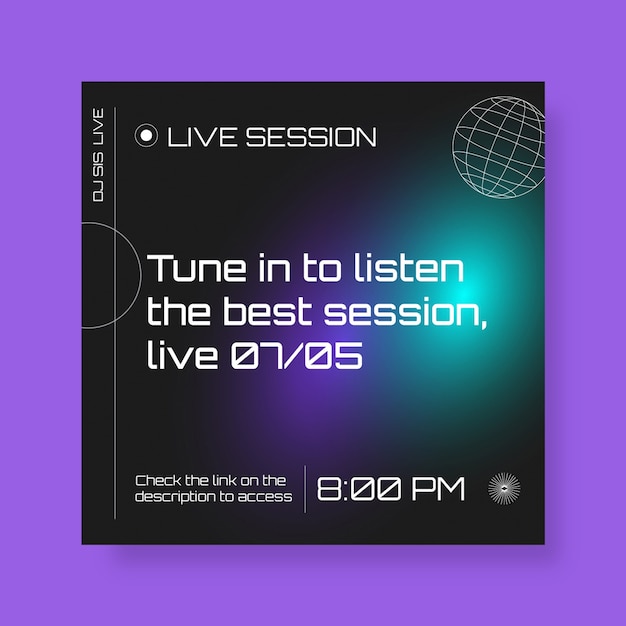 DJ SIS LIVE

LIVE SESSION

Tune in to listen the best session, live 07/05

Check the link on the description to access

8:00 PM